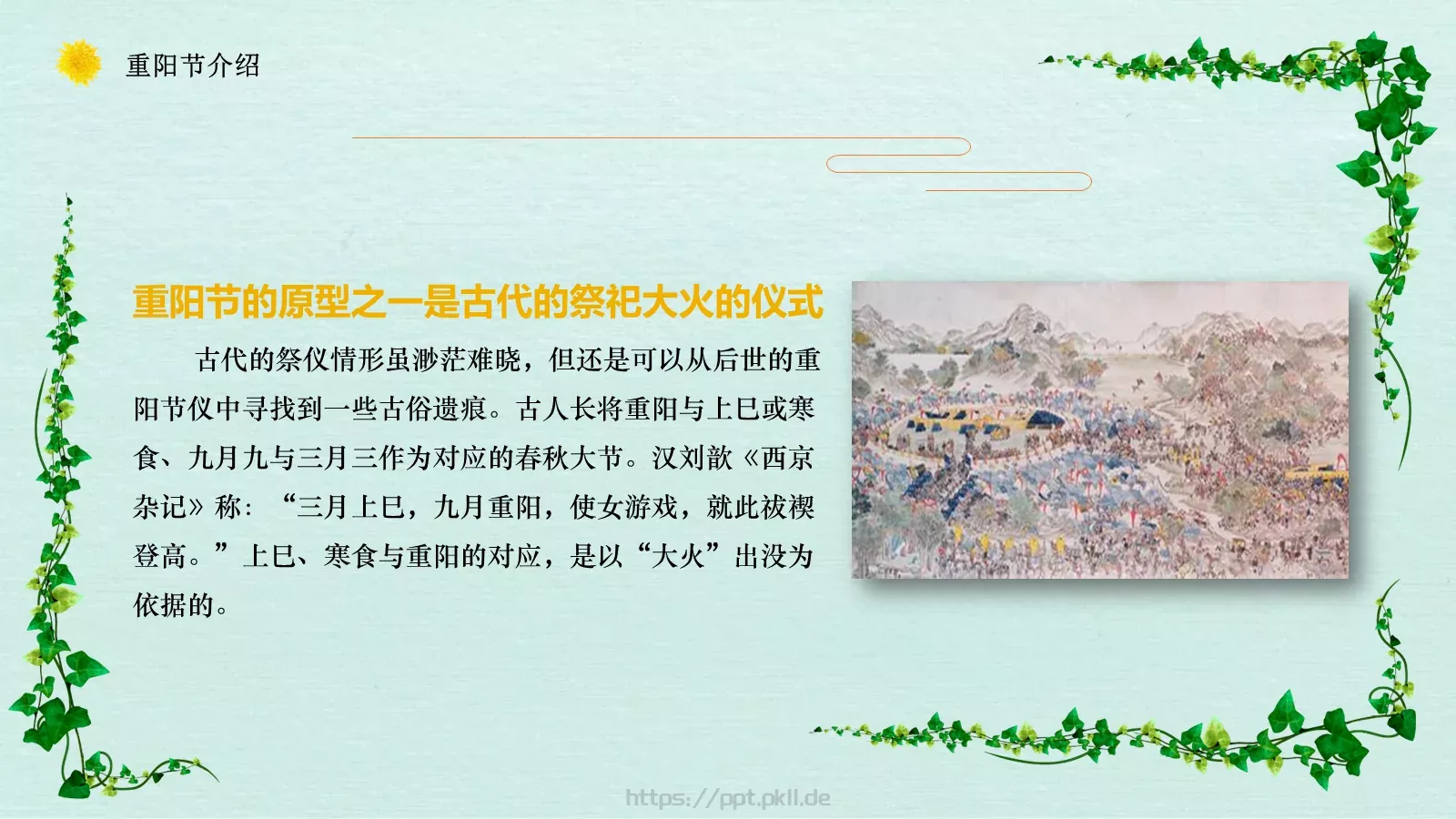 重阳节介绍

重阳节的原型之一是古代的祭祀大火的仪式

古代的祭仪情形虽渺茫难晓，但还是可以从后世的重阳节仪中寻找到一些古俗遗痕。古人长将重阳与上巳或寒食、九月九与三月三作为对应的春秋大节。汉刘歆《西京杂记》称：“三月上巳，九月重阳，使女游戏，就此祓禊登高。”上巳、寒食与重阳的对应，是以“大火”出没为依据的。

https://ppt.pkll.de